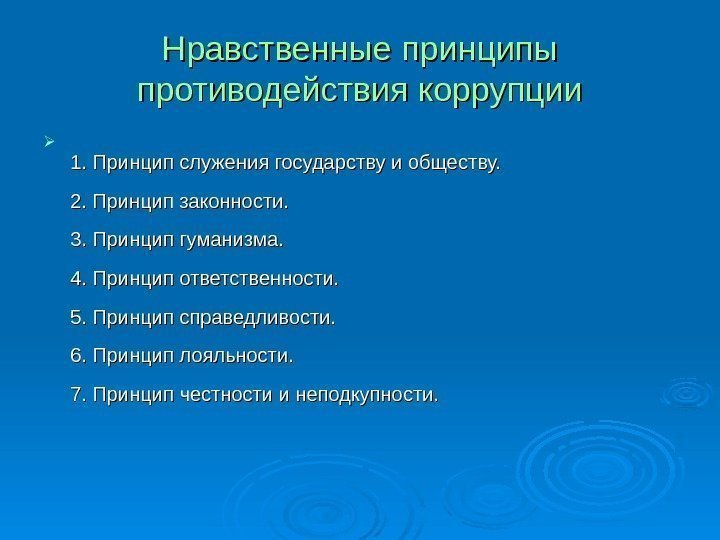 Нравственные принципы противодействия коррупции

1. Принцип служения государству и обществу.

2. Принцип законности.

3. Принцип гуманизма.

4. Принцип ответственности.

5. Принцип справедливости.

6. Принцип лояльности.

7. Принцип честности и неподкупности.